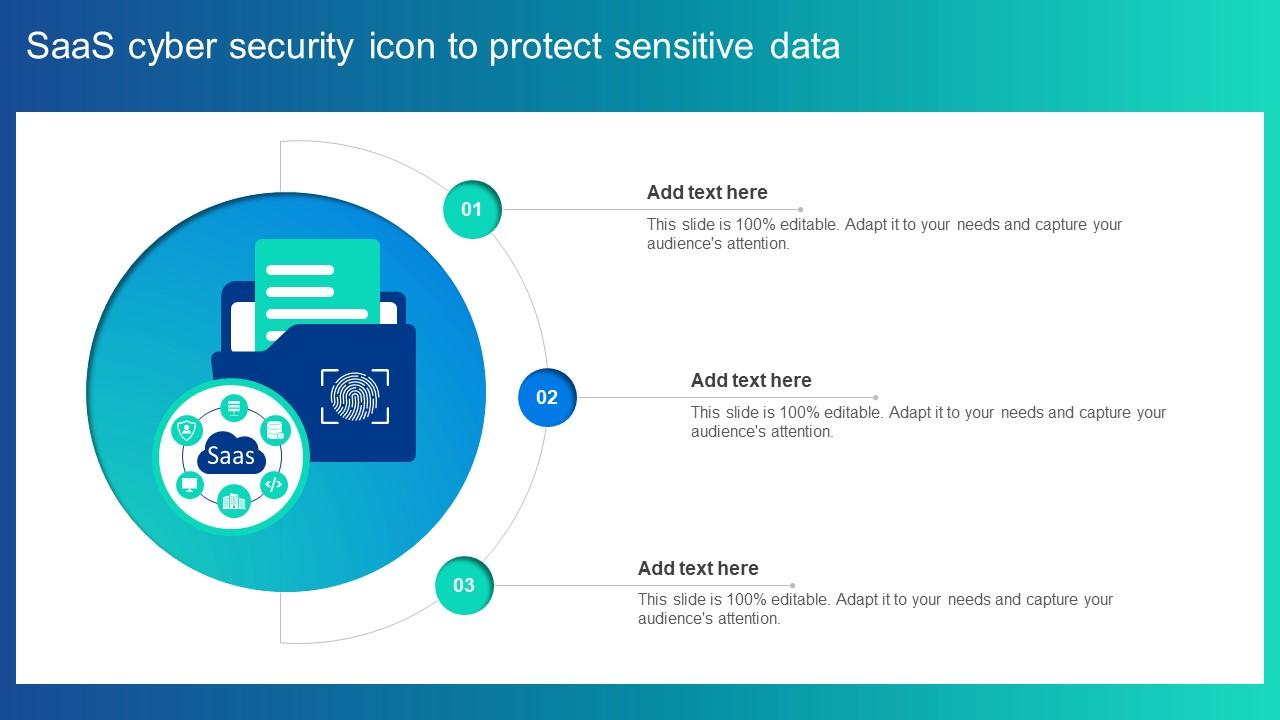 SaaS cyber security icon to protect sensitive data

Saas

01

Add text here

This slide is 100% editable. Adapt it to your needs and capture your audience's attention.

02

Add text here

This slide is 100% editable. Adapt it to your needs and capture your audience's attention.

03

Add text here

This slide is 100% editable. Adapt it to your needs and capture your audience's attention.